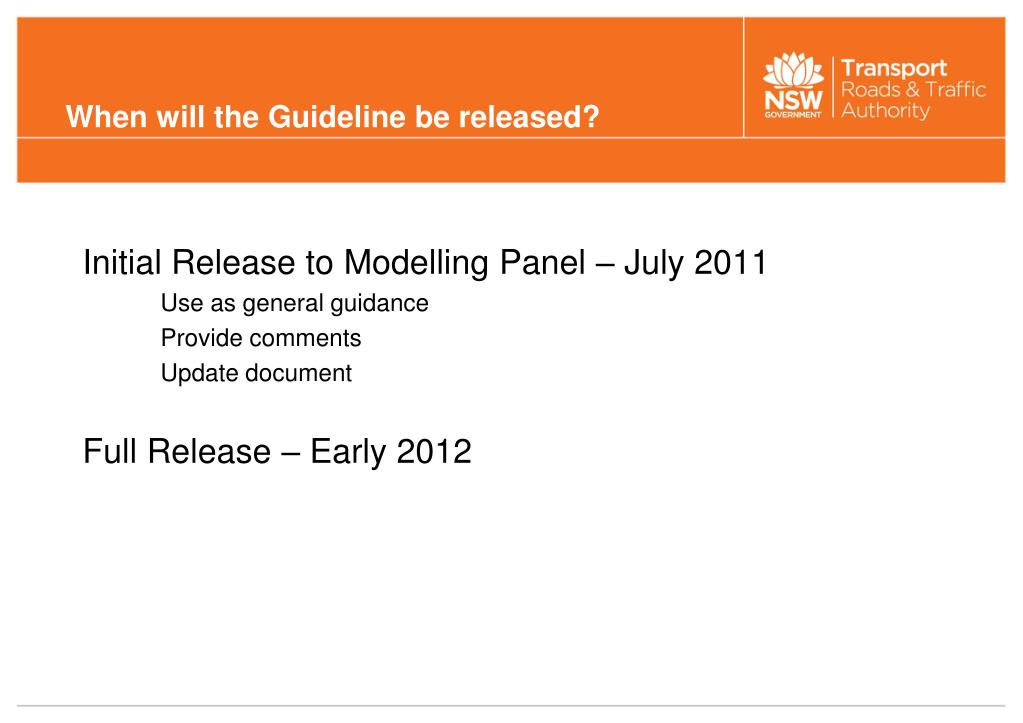 When will the Guideline be released?

NSW GOVERNMENT
Transport
Roads & Traffic Authority

Initial Release to Modelling Panel – July 2011
Use as general guidance
Provide comments
Update document

Full Release – Early 2012